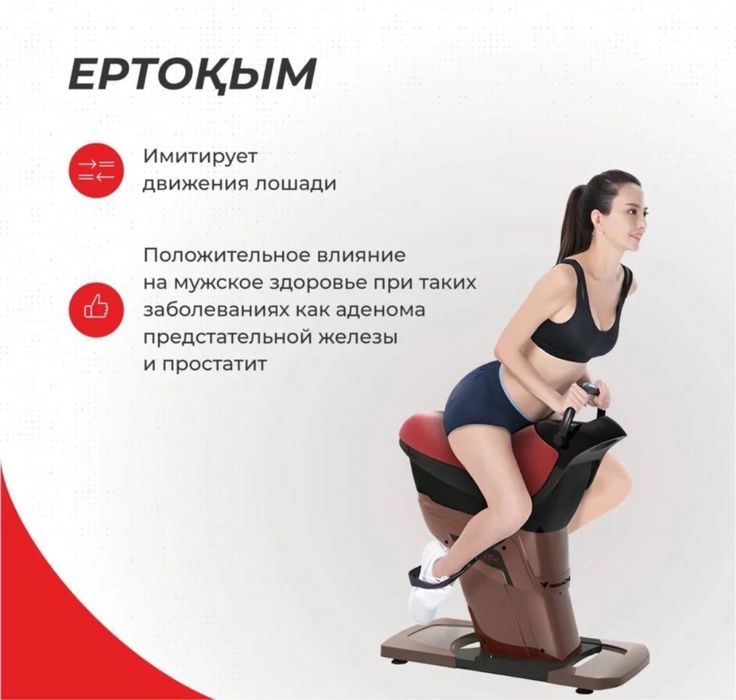 ЕРТОҚЫМ

Имитирует движения лошади

Положительное влияние на мужское здоровье при таких заболеваниях как аденома предстательной железы и простатит